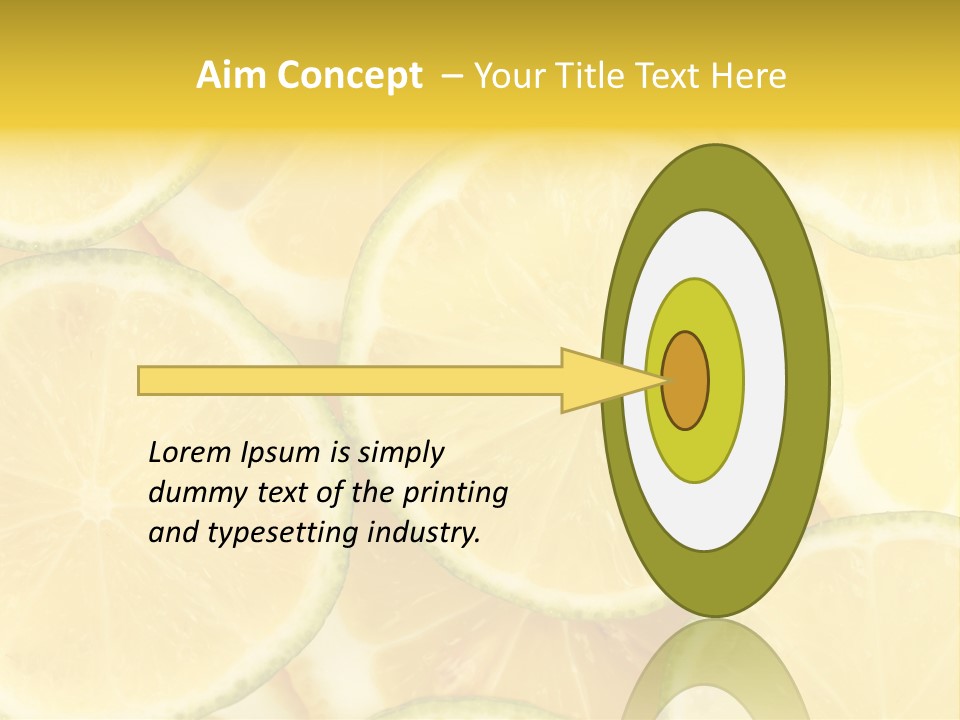 Aim Concept – Your Title Text Here

Lorem Ipsum is simply dummy text of the printing and typesetting industry.